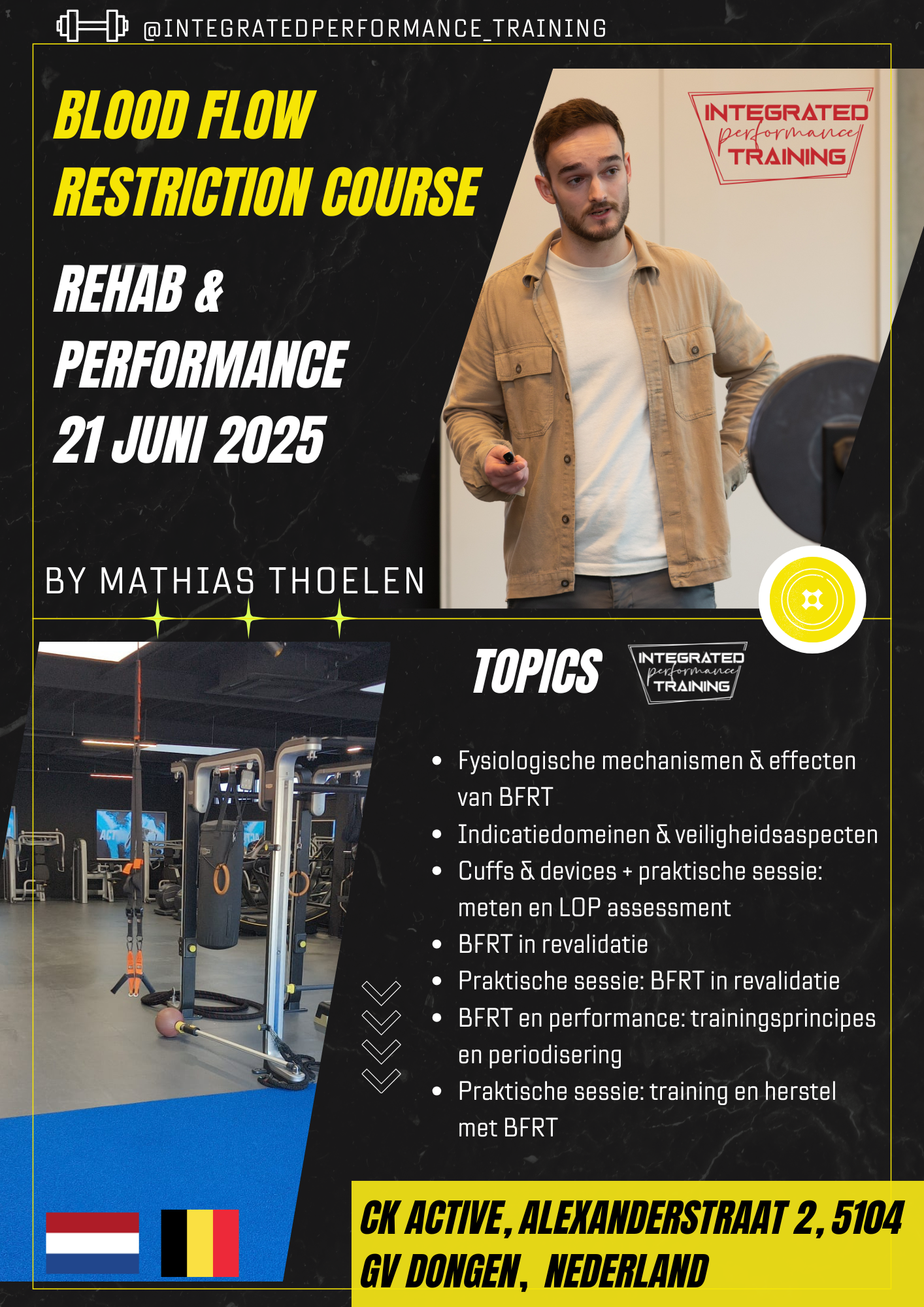 @INTEGRATEDPERFORMANCE_TRAINING

BLOOD FLOW RESTRICTION COURSE

REHAB & PERFORMANCE
21 JUNI 2025

INTEGRATED performance TRAINING

BY MATHIAS THOELEN

TOPICS

INTEGRATED performance TRAINING

- Fysiologische mechanismen & effecten van BFRT
- Indicatiedomeinen & veiligheidsaspecten
- Cuffs & devices + praktische sessie: meten en LOP assessment
- BFRT in revalidatie
- Praktische sessie: BFRT in revalidatie
- BFRT en performance: trainingsprincipes en periodisering
- Praktische sessie: training en herstel met BFRT

CK ACTIVE, ALEXANDERSTRAAT 2, 5104 GV DONGEN, NEDERLAND